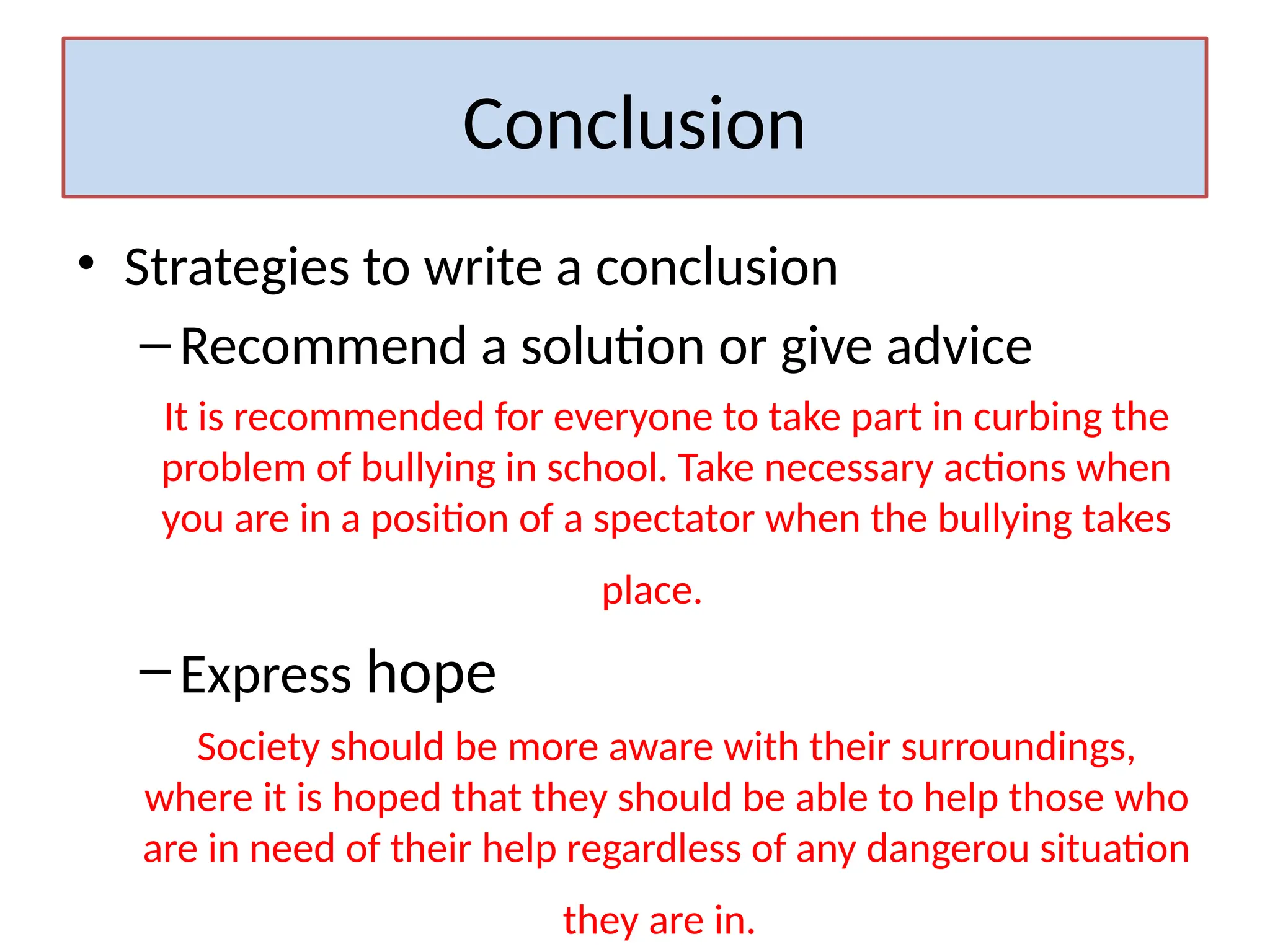 Conclusion

• Strategies to write a conclusion

– Recommend a solution or give advice

It is recommended for everyone to take part in curbing the problem of bullying in school. Take necessary actions when you are in a position of a spectator when the bullying takes place.

– Express hope

Society should be more aware with their surroundings, where it is hoped that they should be able to help those who are in need of their help regardless of any dangerou situation they are in.